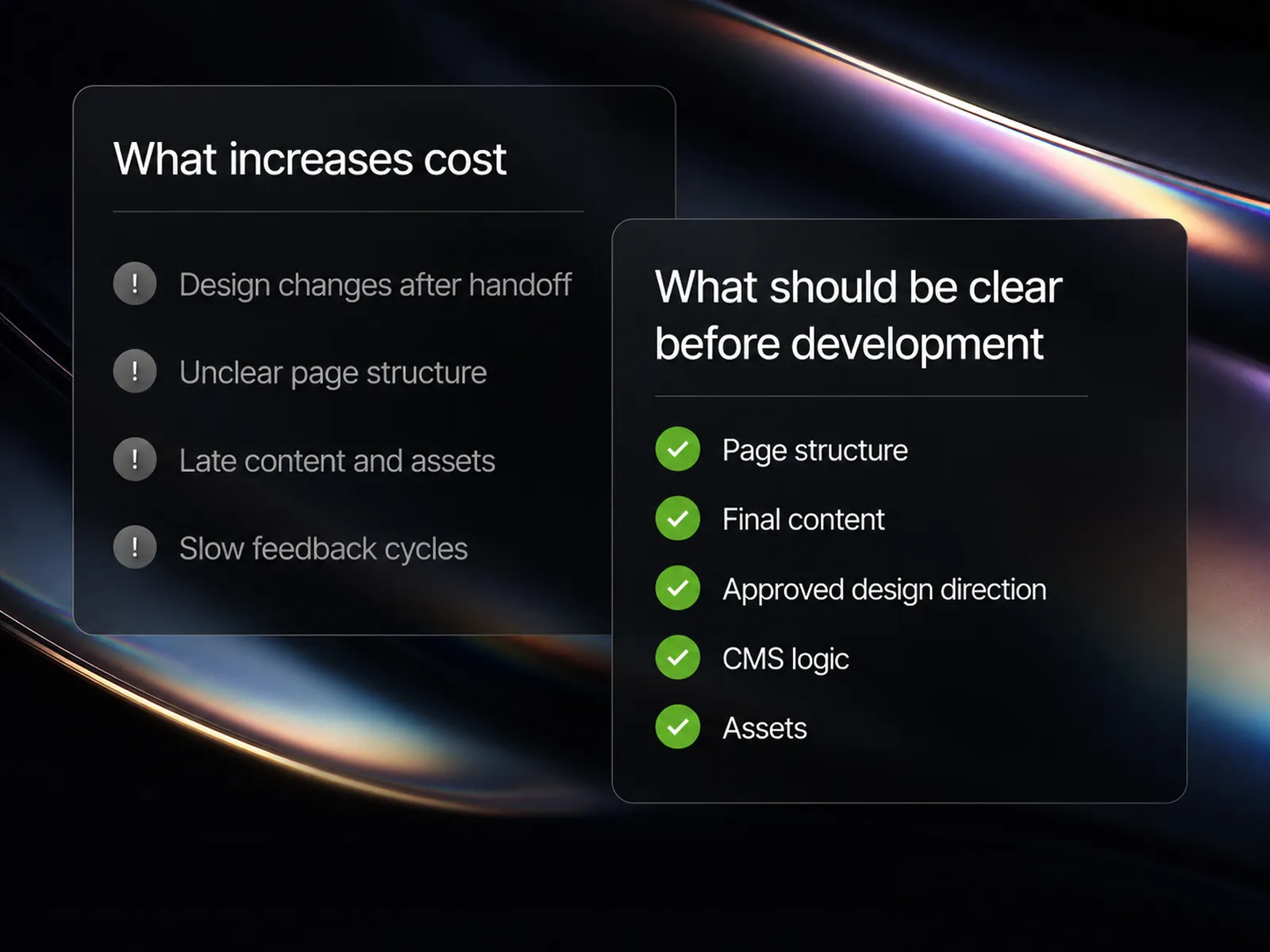 What increases cost

! Design changes after handoff

! Unclear page structure

! Late content and assets

! Slow feedback cycles

What should be clear before development

Page structure

Final content

Approved design direction

CMS logic

Assets